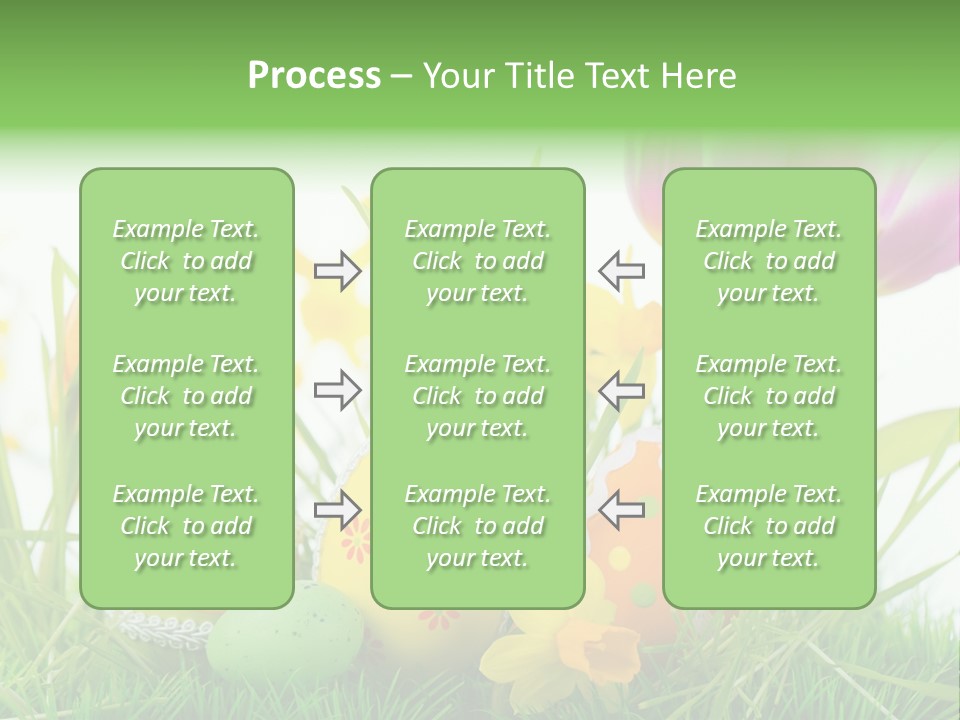 Process – Your Title Text Here

Example Text. Click to add your text.

Example Text. Click to add your text.

Example Text. Click to add your text.

Example Text. Click to add your text.

Example Text. Click to add your text.

Example Text. Click to add your text.

Example Text. Click to add your text.

Example Text. Click to add your text.

Example Text. Click to add your text.